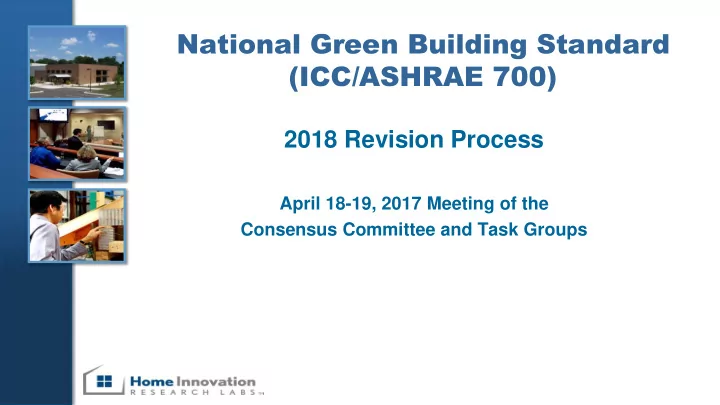 National Green Building Standard
(ICC/ASHRAE 700)

2018 Revision Process

April 18-19, 2017 Meeting of the
Consensus Committee and Task Groups

Home Innovation
RESEARCH LABS™